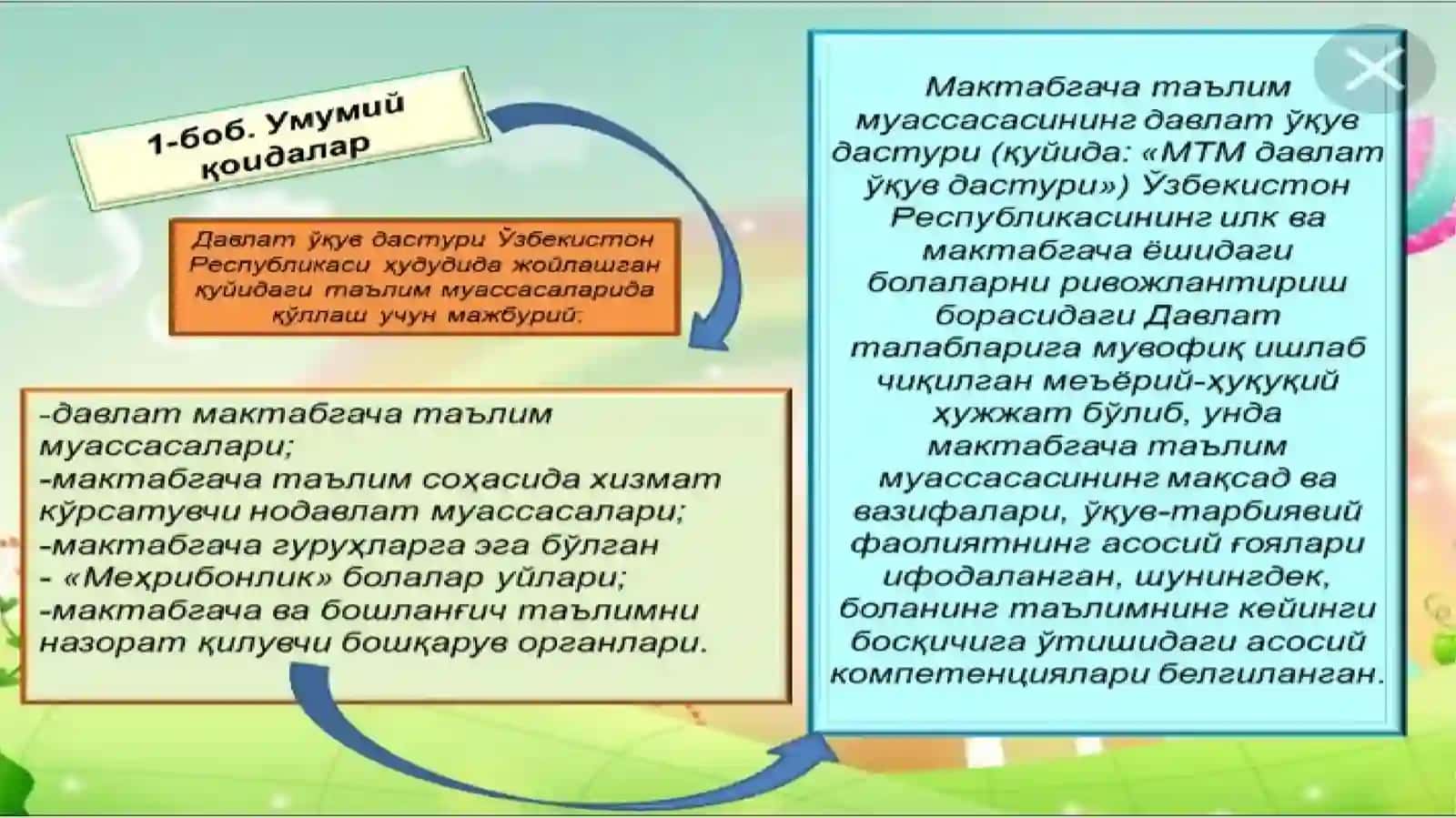 1-боб. Умумий қоидалар

Давлат ўқув дастури Ўзбекистон Республикаси ҳудудида жойлашган қуйидаги таълим муассасаларида қўллаш учун мажбурий:

-давлат мактабгача таълим муассасалари;
-мактабгача таълим соҳасида хизмат кўрсатувчи нодавлат муассасалари;
-мактабгача гуруҳларга эга бўлган
- «Меҳрибонлик» болалар уйлари;
-мактабгача ва бошланғич таълимни назорат қилувчи бошқарув органлари.

Мактабгача таълим муассасасининг давлат ўқув дастури (қуйида: «МТМ давлат ўқув дастури») Ўзбекистон Республикасининг илк ва мактабгача ёшидаги болаларни ривожлантириш борасидаги Давлат талабларига мувофиқ ишлаб чиқилган меъёрий-ҳуқуқий ҳужжат бўлиб, унда мактабгача таълим муассасасининг мақсад ва вазифалари, ўқув-тарбиявий фаолиятнинг асосий ғоялари ифодаланган, шунингдек, боланинг таълимнинг кейинги босқичига ўтишидаги асосий компетенциялари белгиланган.